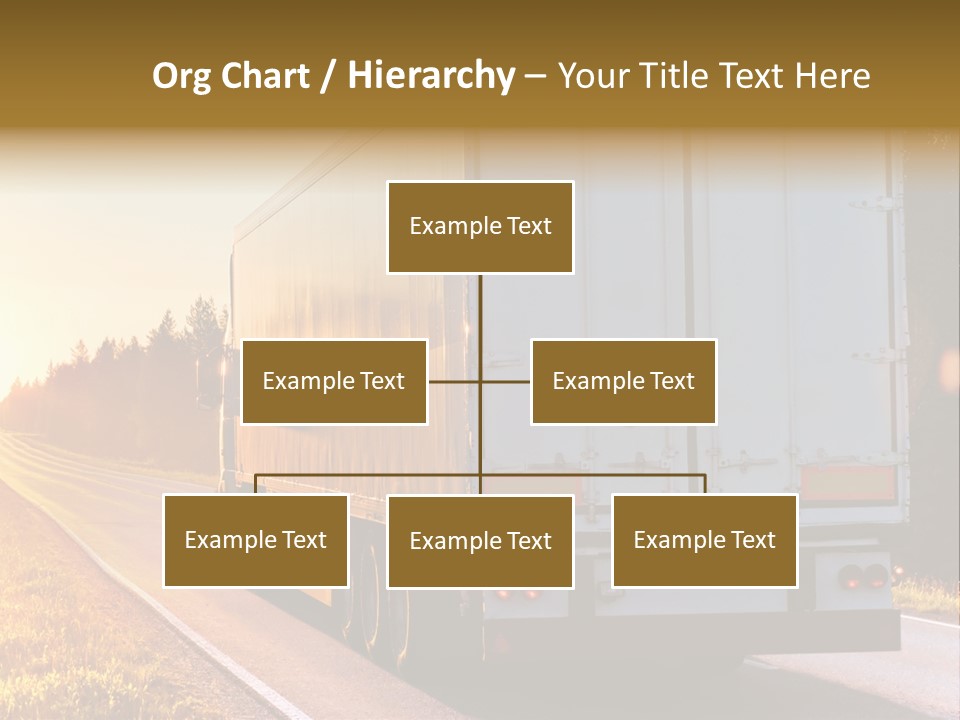 Org Chart / Hierarchy – Your Title Text Here

Example Text

Example Text

Example Text

Example Text

Example Text

Example Text